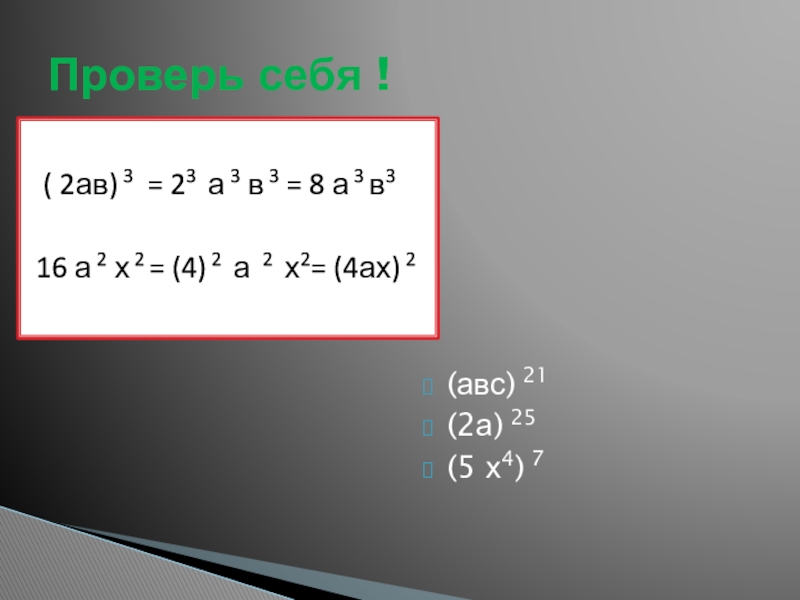 Проверь себя !

$(2ав)^3 = 2^3 а^3 в^3 = 8 а^3 в^3$

$16 а^2 х^2 = (4)^2 а^2 х^2 = (4ах)^2$

$(авс)^{21}$
$(2а)^{25}$
$(5 х^4)^7$